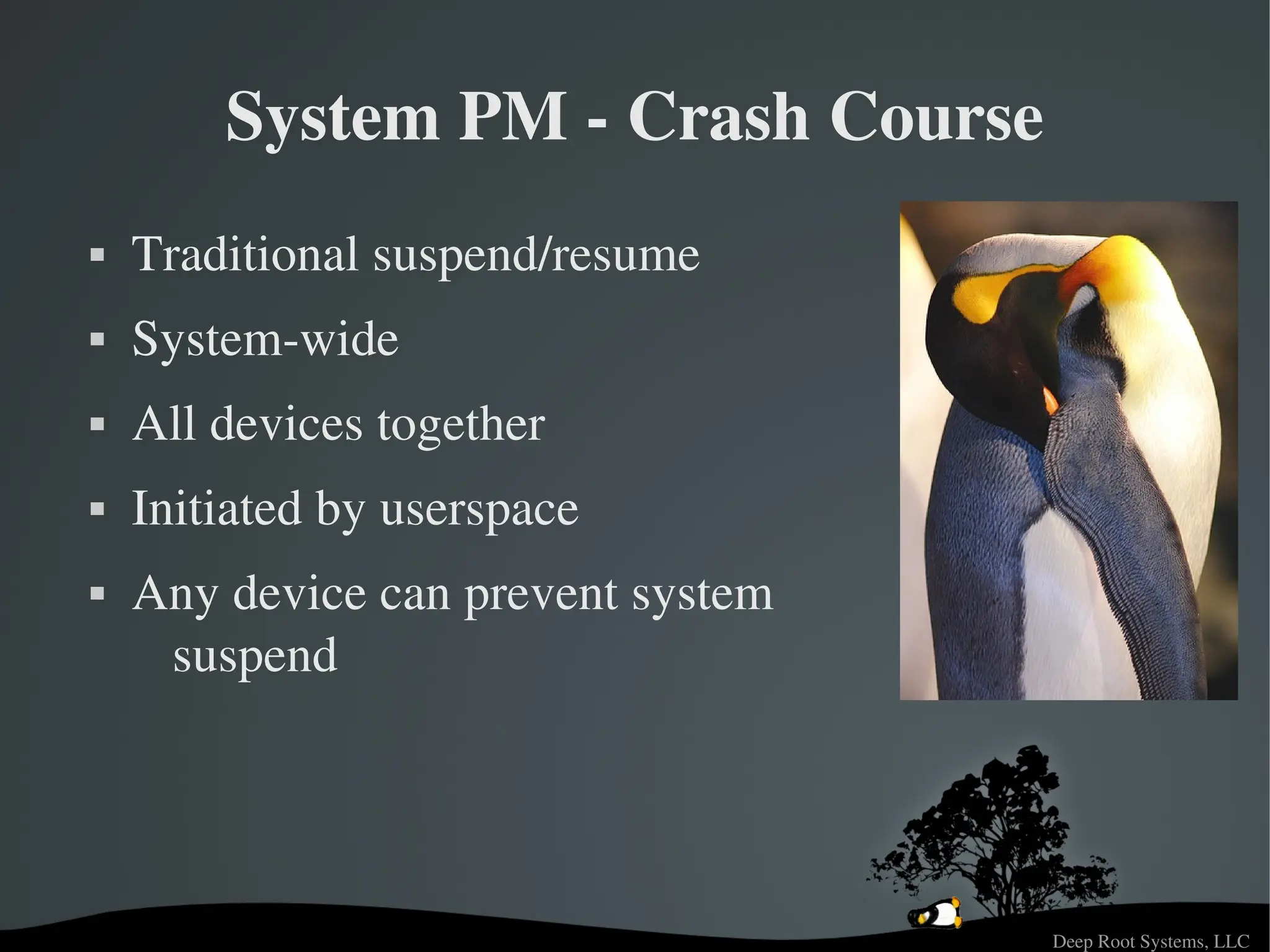 System PM - Crash Course

▪ Traditional suspend/resume
▪ System-wide
▪ All devices together
▪ Initiated by userspace
▪ Any device can prevent system suspend

Deep Root Systems, LLC